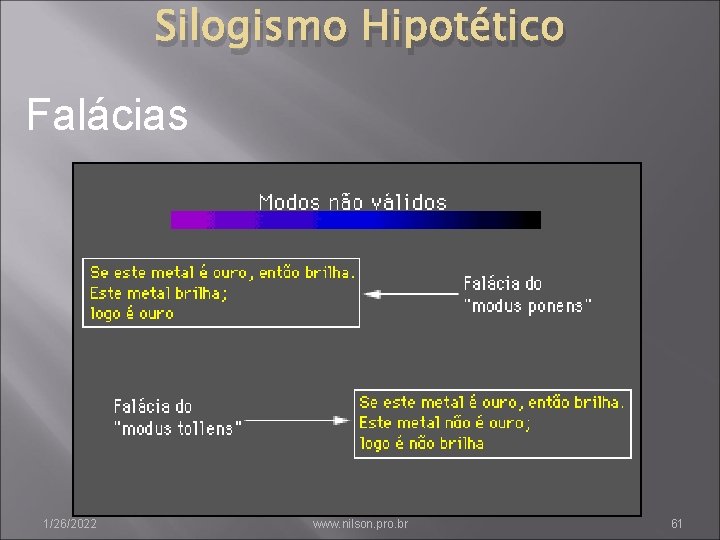 Silogismo Hipotético

Falácias

Modos não válidos

Se este metal é ouro, então brilha.
Este metal brilha;
logo é ouro

Falácia do
"modus ponens"

Falácia do
"modus tollens"

Se este metal é ouro, então brilha.
Este metal não é ouro;
logo é não brilha

1/26/2022

www.nilson.pro.br

61